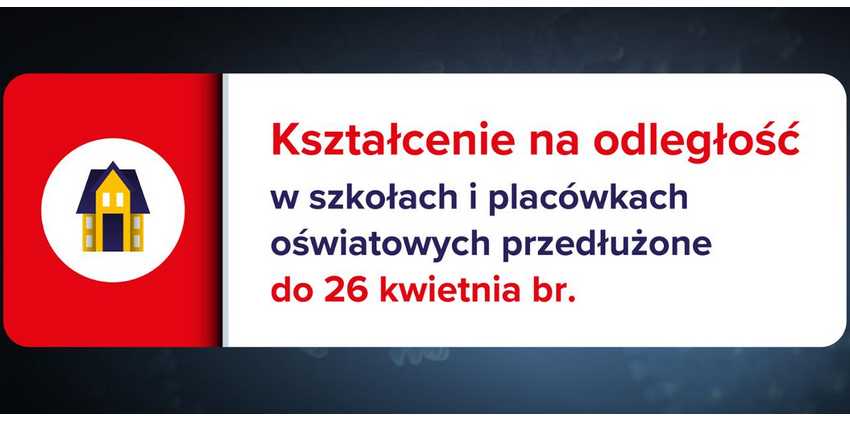 Kształcenie na odległość

w szkołach i placówkach oświatowych przedłużone do 26 kwietnia br.